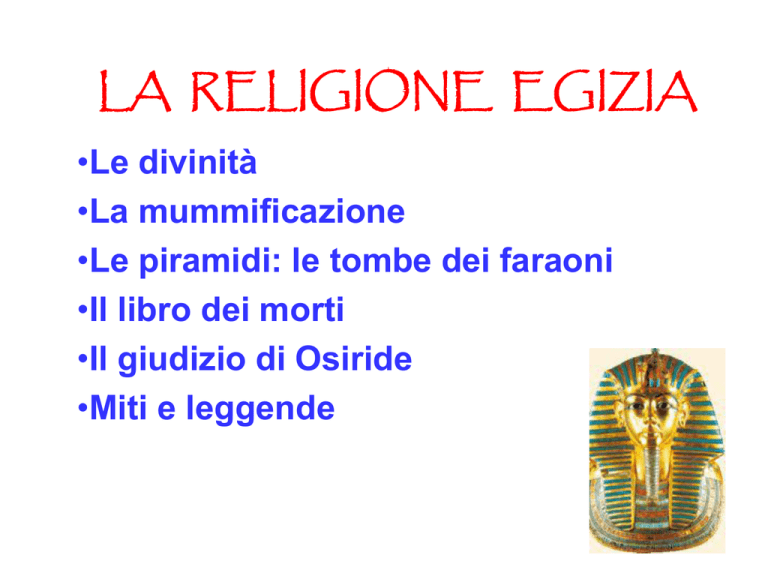 LA RELIGIONE EGIZIA

•Le divinità
•La mummificazione
•Le piramidi: le tombe dei faraoni
•Il libro dei morti
•Il giudizio di Osiride
•Miti e leggende